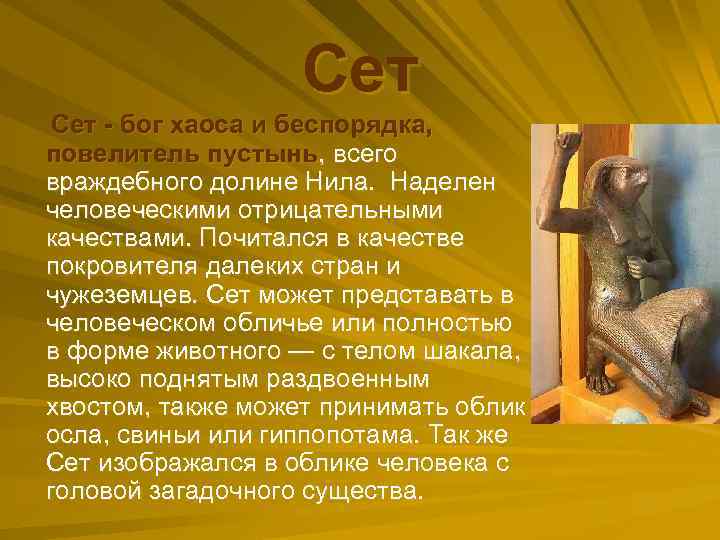 Сет

Сет - бог хаоса и беспорядка, повелитель пустынь, всего враждебного долине Нила. Наделен человеческими отрицательными качествами. Почитался в качестве покровителя далеких стран и чужеземцев. Сет может представать в человеческом обличье или полностью в форме животного — с телом шакала, высоко поднятым раздвоенным хвостом, также может принимать облик осла, свиньи или гиппопотама. Так же Сет изображался в облике человека с головой загадочного существа.